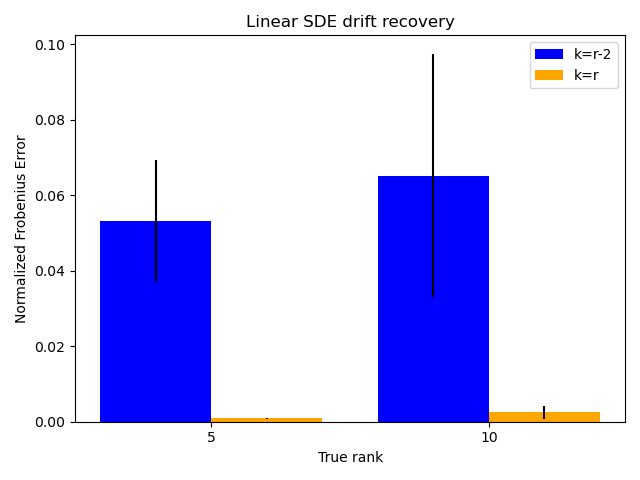 Linear SDE drift recovery

k=r-2
k=r

Normalized Frobenius Error

0.10
0.08
0.06
0.04
0.02
0.00

5
10

True rank